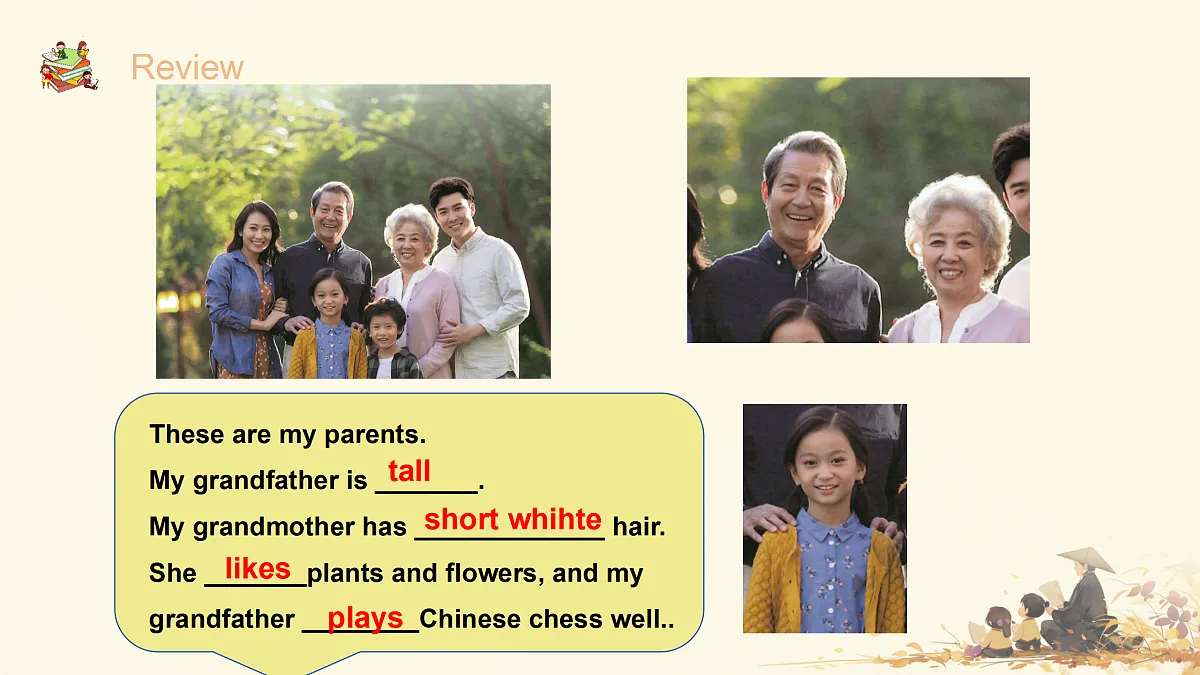 Review

These are my parents.

My grandfather is tall.

My grandmother has short whihte hair.

She likes plants and flowers, and my grandfather plays Chinese chess well..